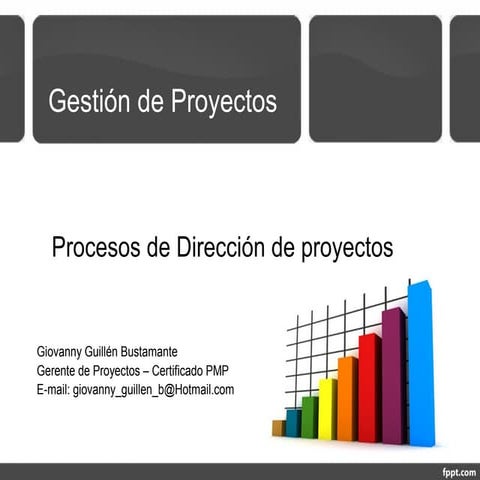 Gestión de Proyectos

Procesos de Dirección de proyectos

Giovanny Guillén Bustamante
Gerente de Proyectos – Certificado PMP
E-mail: giovanny_guillen_b@Hotmail.com

fppt.com